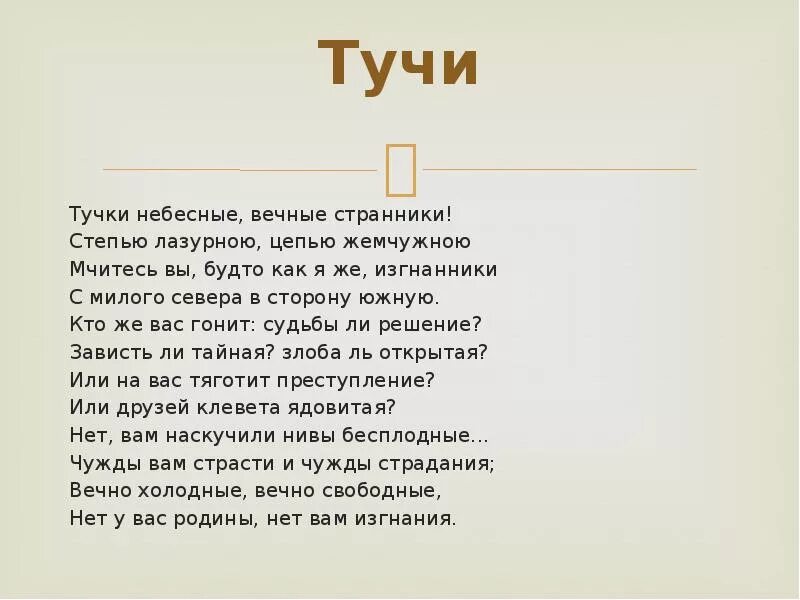 Тучи

Тучки небесные, вечные странники!
Степью лазурною, цепью жемчужною
Мчитесь вы, будто как я же, изгнанники
С милого севера в сторону южную.
Кто же вас гонит: судьбы ли решение?
Зависть ли тайная? злоба ль открытая?
Или на вас тяготит преступление?
Или друзей клевета ядовитая?
Нет, вам наскучили нивы бесплодные...
Чужды вам страсти и чужды страдания;
Вечно холодные, вечно свободные,
Нет у вас родины, нет вам изгнания.